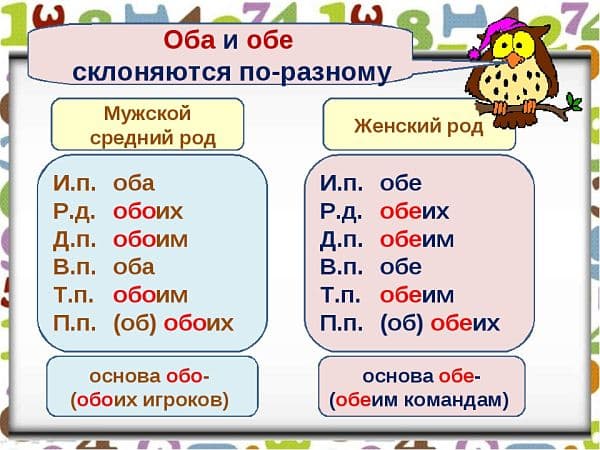 Оба и обе склоняются по-разному

Мужской средний род

И.п. оба
Р.д. обоих
Д.п. обоим
В.п. оба
Т.п. обоим
П.п. (об) обоих

основа обо-
(обоих игроков)

Женский род

И.п. обе
Р.д. обеих
Д.п. обеим
В.п. обе
Т.п. обеим
П.п. (об) обеих

основа обе-
(обеим командам)